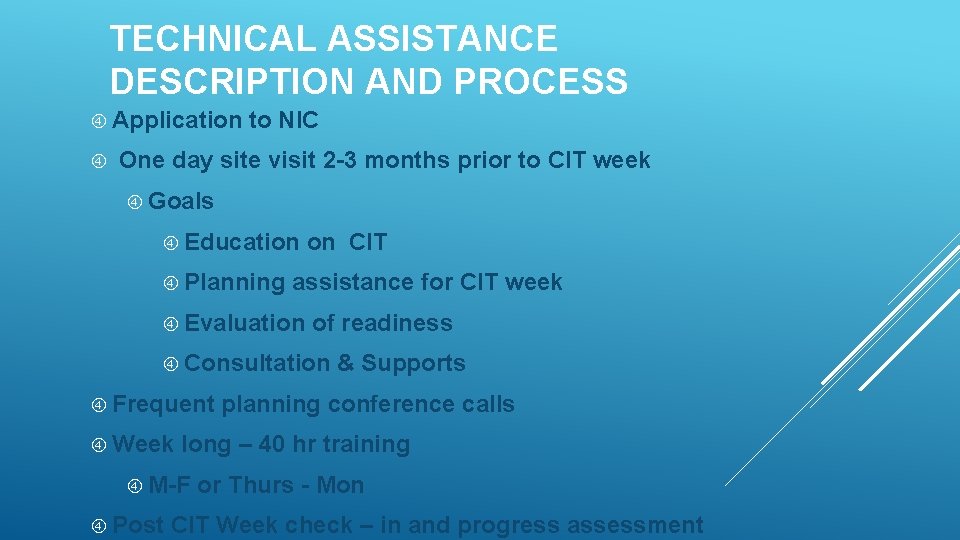 TECHNICAL ASSISTANCE DESCRIPTION AND PROCESS

Application to NIC

One day site visit 2-3 months prior to CIT week

Goals

Education on CIT

Planning assistance for CIT week

Evaluation of readiness

Consultation & Supports

Frequent planning conference calls

Week long – 40 hr training

M-F or Thurs - Mon

Post CIT Week check – in and progress assessment